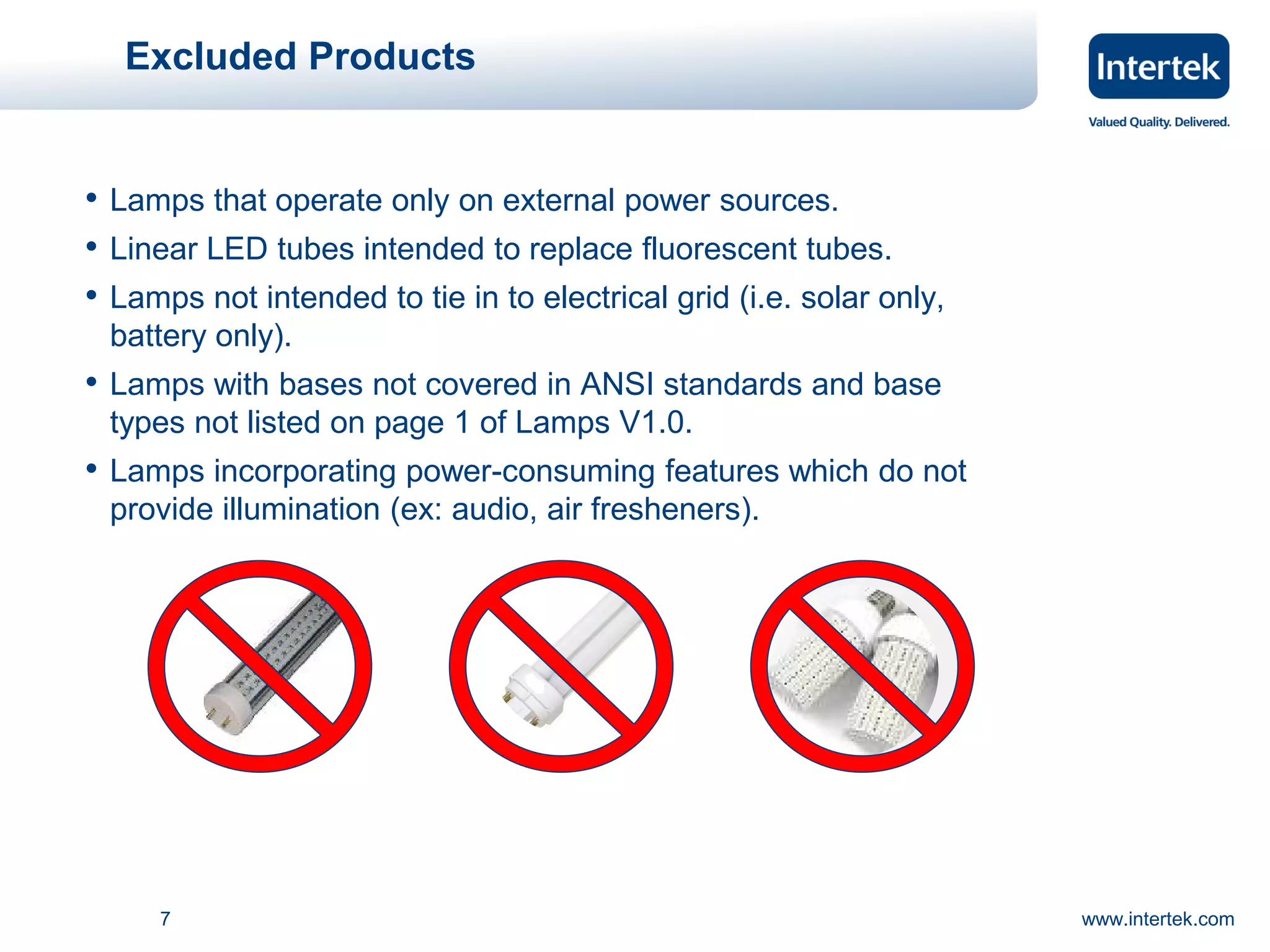 Excluded Products

Intertek
Valued Quality. Delivered.

• Lamps that operate only on external power sources.
• Linear LED tubes intended to replace fluorescent tubes.
• Lamps not intended to tie in to electrical grid (i.e. solar only, battery only).
• Lamps with bases not covered in ANSI standards and base types not listed on page 1 of Lamps V1.0.
• Lamps incorporating power-consuming features which do not provide illumination (ex: audio, air fresheners).

7

www.intertek.com